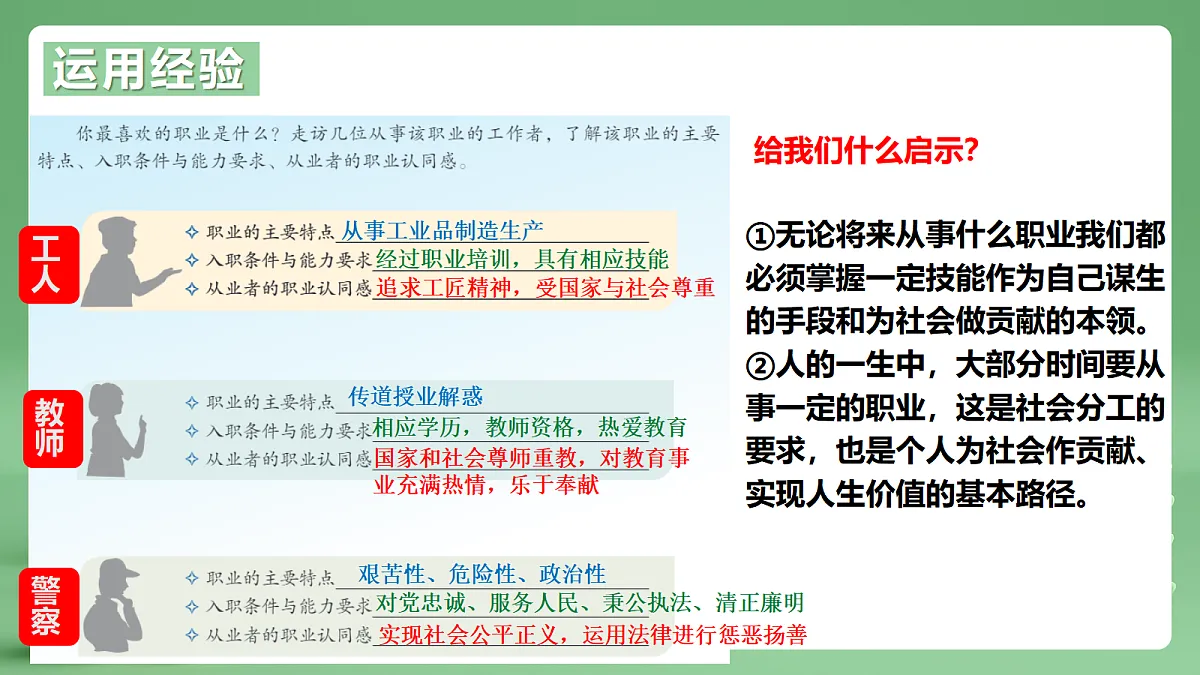 运用经验

你最喜欢的职业是什么？走访几位从事该职业的工作者，了解该职业的主要特点、入职条件与能力要求、从业者的职业认同感。

工人
职业的主要特点 从事工业品制造生产
入职条件与能力要求 经过职业培训，具有相应技能
从业者的职业认同感 追求工匠精神，受国家与社会尊重

教师
职业的主要特点 传道授业解惑
入职条件与能力要求 相应学历，教师资格，热爱教育
从业者的职业认同感 国家和社会尊师重教，对教育事业充满热情，乐于奉献

警察
职业的主要特点 艰苦性、危险性、政治性
入职条件与能力要求 对党忠诚、服务人民、秉公执法、清正廉明
从业者的职业认同感 实现社会公平正义，运用法律进行惩恶扬善

给我们什么启示？

①无论将来从事什么职业我们都必须掌握一定技能作为自己谋生的手段和为社会做贡献的本领。
②人的一生中，大部分时间要从事一定的职业，这是社会分工的要求，也是个人为社会作贡献、实现人生价值的基本路径。